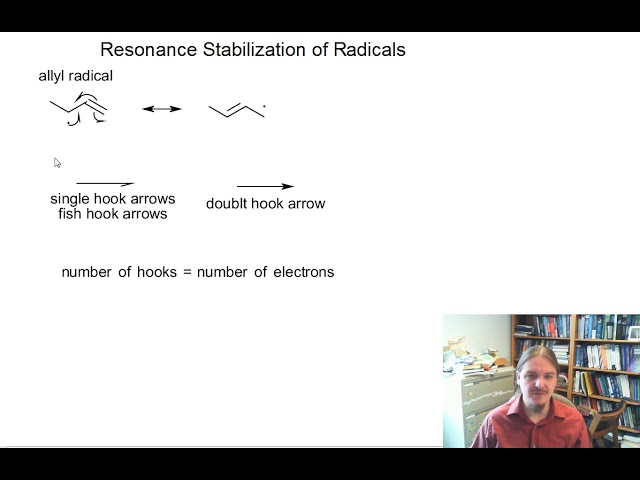 Resonance Stabilization of Radicals

allyl radical

single hook arrows
fish hook arrows

doublt hook arrow

number of hooks = number of electrons